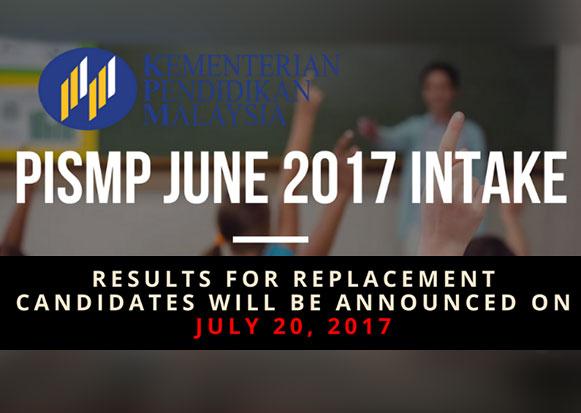 KEMENTERIAN PENDIDIKAN MALAYSIA

PISMP JUNE 2017 INTAKE

RESULTS FOR REPLACEMENT CANDIDATES WILL BE ANNOUNCED ON JULY 20, 2017